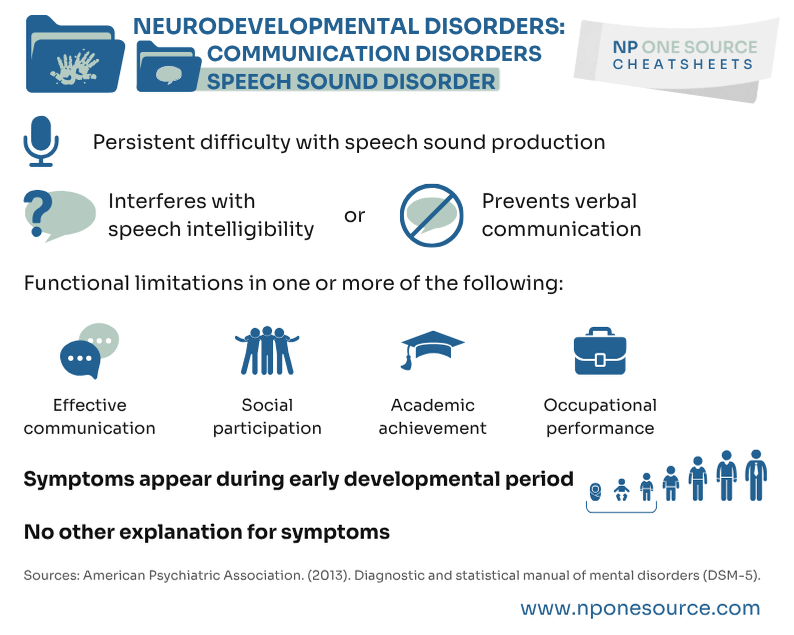 NEURODEVELOPMENTAL DISORDERS:
COMMUNICATION DISORDERS
SPEECH SOUND DISORDER

NP ONE SOURCE
CHEATSHEETS

Persistent difficulty with speech sound production

Interferes with speech intelligibility

or

Prevents verbal communication

Functional limitations in one or more of the following:

Effective communication

Social participation

Academic achievement

Occupational performance

Symptoms appear during early developmental period

No other explanation for symptoms

Sources: American Psychiatric Association. (2013). Diagnostic and statistical manual of mental disorders (DSM-5).

www.nponesource.com